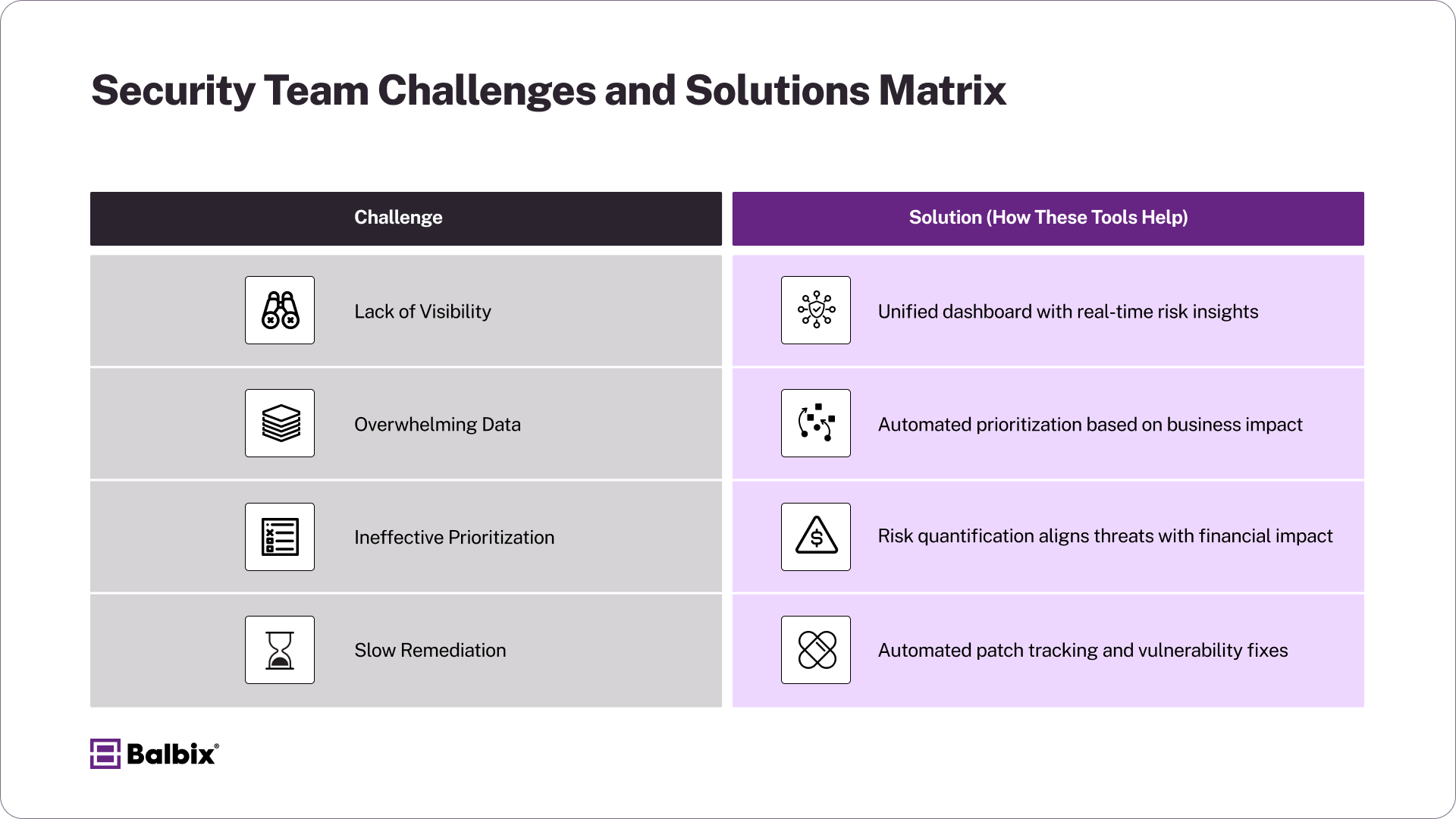 Security Team Challenges and Solutions Matrix

| Challenge | Solution (How These Tools Help) |
|---|---|
| Lack of Visibility | Unified dashboard with real-time risk insights |
| Overwhelming Data | Automated prioritization based on business impact |
| Ineffective Prioritization | Risk quantification aligns threats with financial impact |
| Slow Remediation | Automated patch tracking and vulnerability fixes |

Balbix®